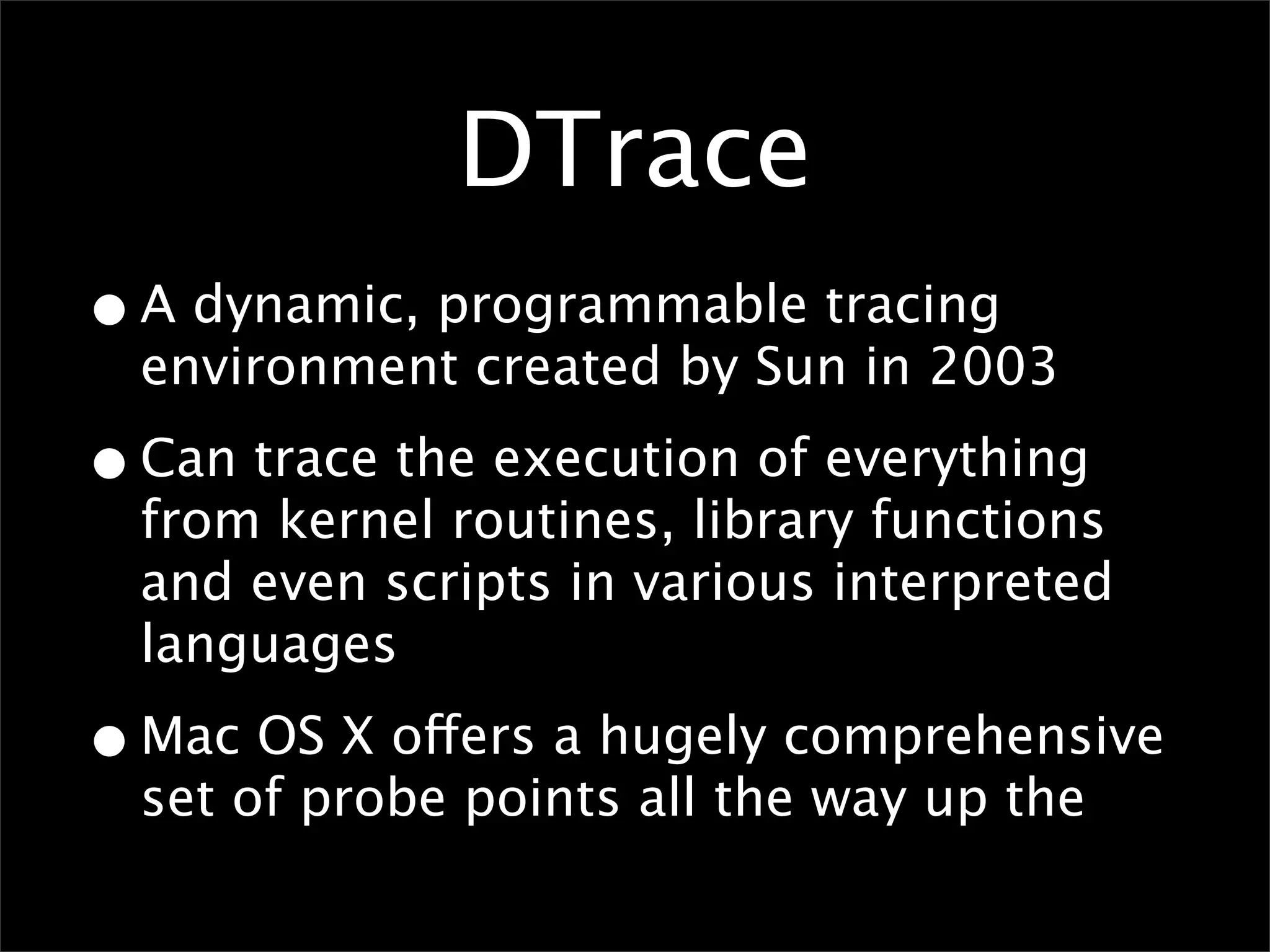 DTrace

• A dynamic, programmable tracing environment created by Sun in 2003

• Can trace the execution of everything from kernel routines, library functions and even scripts in various interpreted languages

• Mac OS X offers a hugely comprehensive set of probe points all the way up the